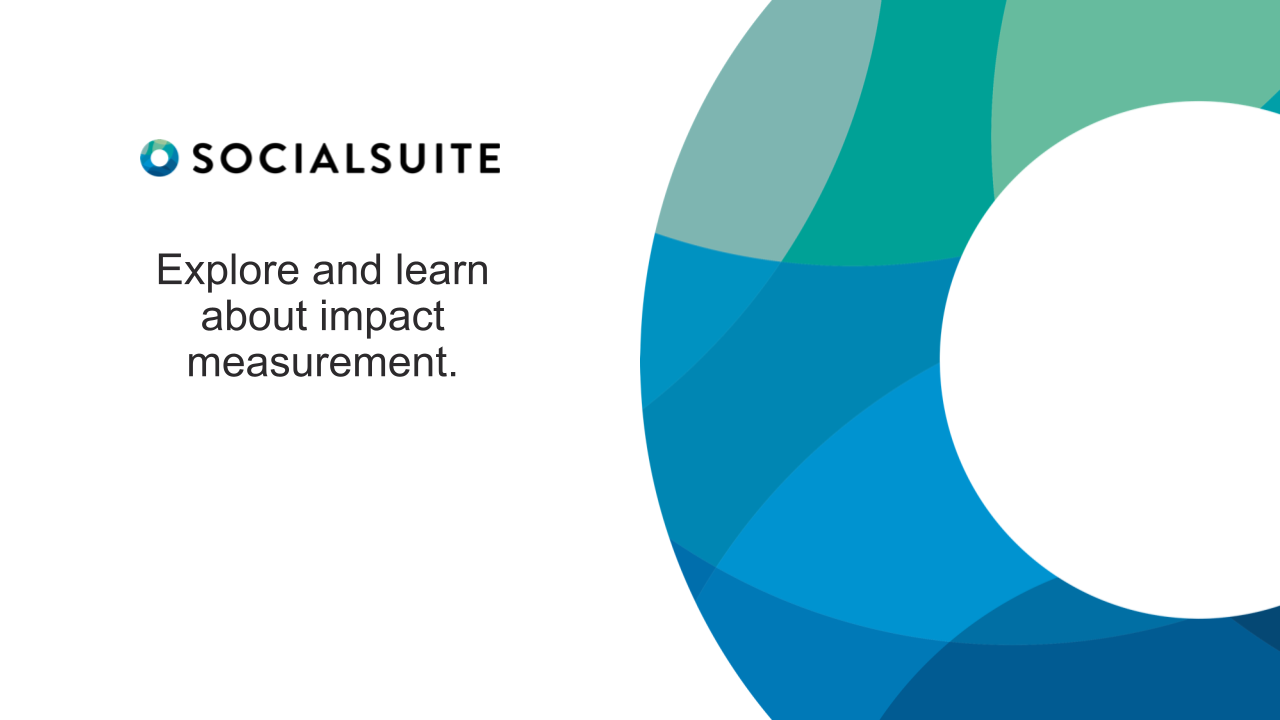 SOCIALSUITE

Explore and learn about impact measurement.